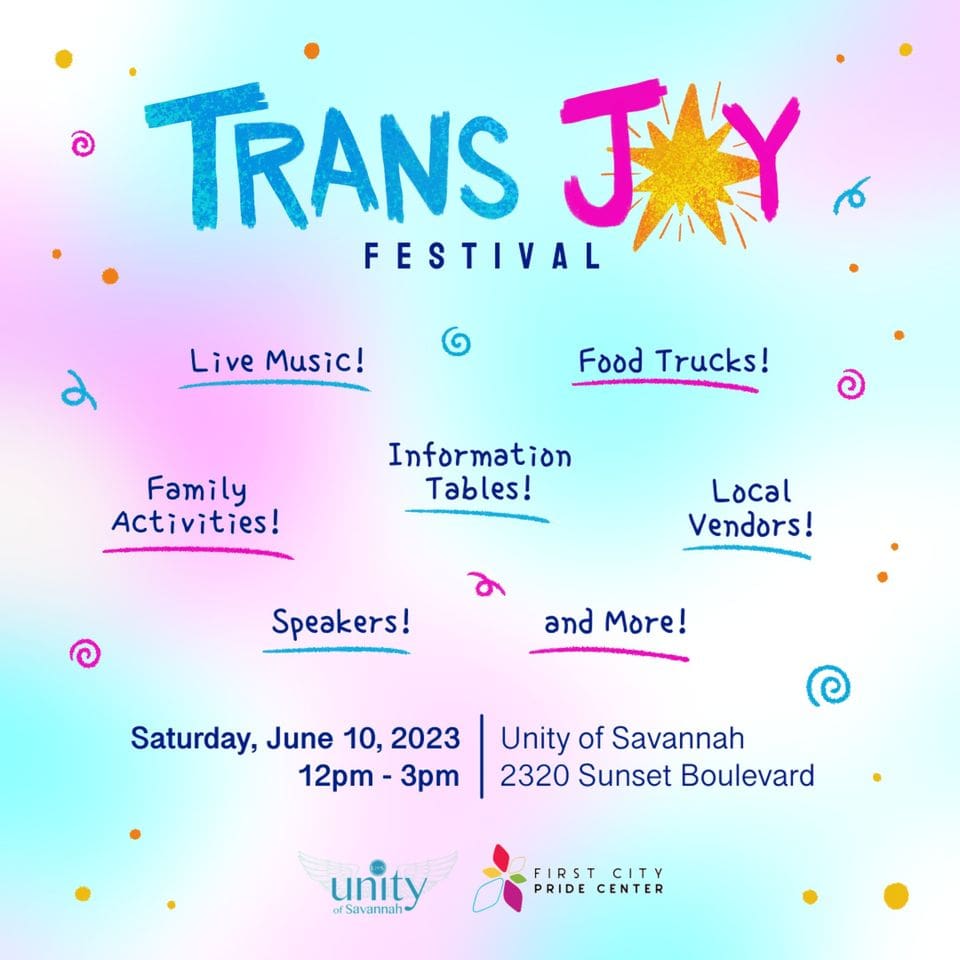 TRANS JOY
FESTIVAL

Live Music!

Food Trucks!

Family Activities!

Information Tables!

Local Vendors!

Speakers!

and More!

Saturday, June 10, 2023
12pm - 3pm

Unity of Savannah
2320 Sunset Boulevard

unity of Savannah

FIRST CITY PRIDE CENTER